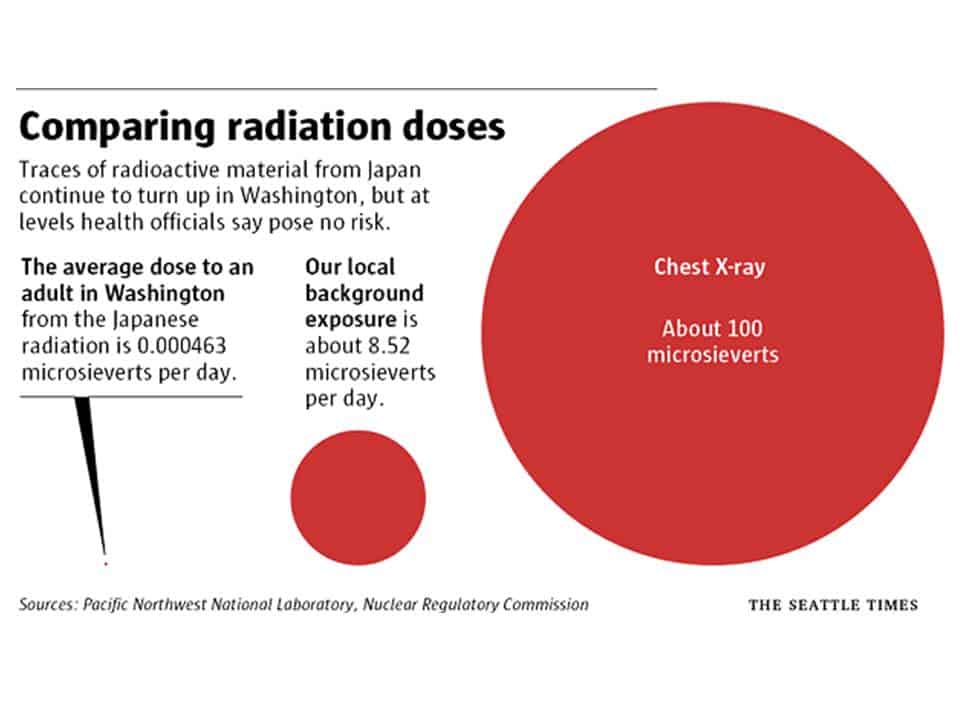 Comparing radiation doses

Traces of radioactive material from Japan continue to turn up in Washington, but at levels health officials say pose no risk.

The average dose to an adult in Washington from the Japanese radiation is 0.000463 microsieverts per day.

Our local background exposure is about 8.52 microsieverts per day.

Chest X-ray

About 100 microsieverts

Sources: Pacific Northwest National Laboratory, Nuclear Regulatory Commission

THE SEATTLE TIMES